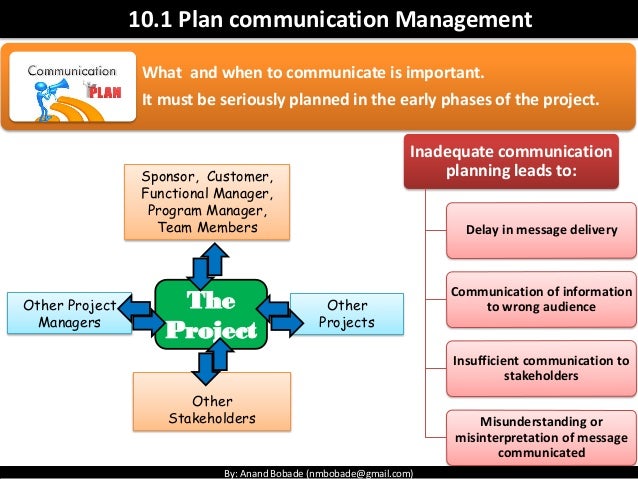 10.1 Plan communication Management

Communication PLAN

What and when to communicate is important.
It must be seriously planned in the early phases of the project.

Sponsor, Customer, Functional Manager, Program Manager, Team Members

Other Project Managers

The Project

Other Projects

Other Stakeholders

Inadequate communication planning leads to:

Delay in message delivery

Communication of information to wrong audience

Insufficient communication to stakeholders

Misunderstanding or misinterpretation of message communicated

By: Anand Bobade (nmbobade@gmail.com)